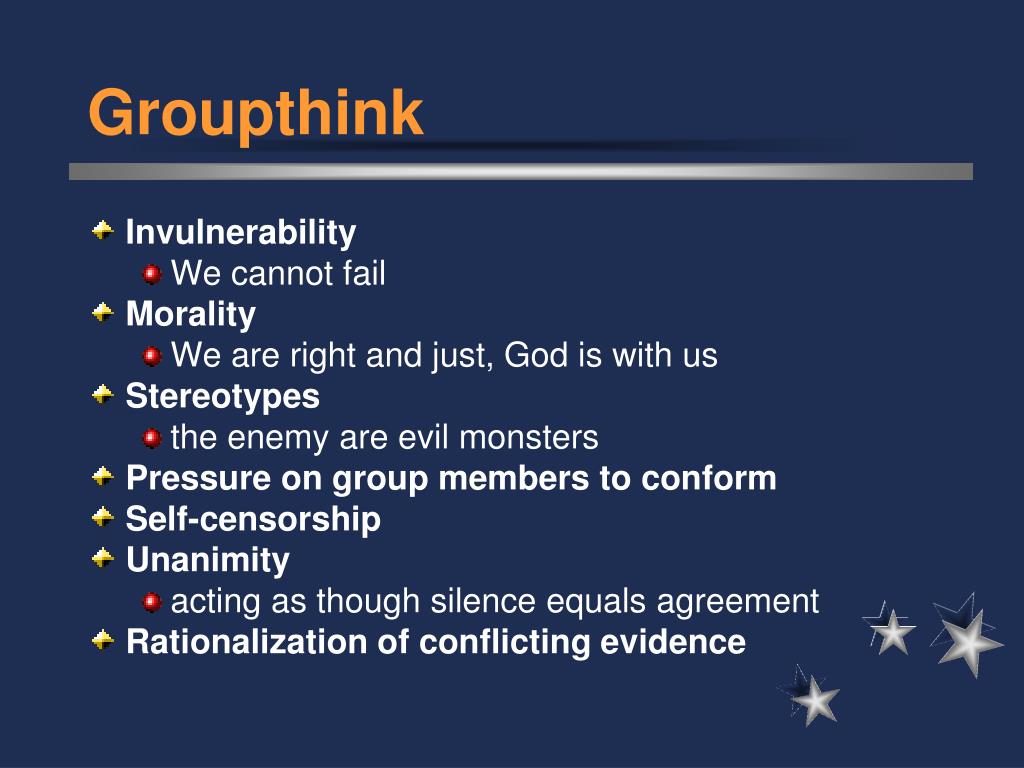 Groupthink

Invulnerability
We cannot fail
Morality
We are right and just, God is with us
Stereotypes
the enemy are evil monsters
Pressure on group members to conform
Self-censorship
Unanimity
acting as though silence equals agreement
Rationalization of conflicting evidence